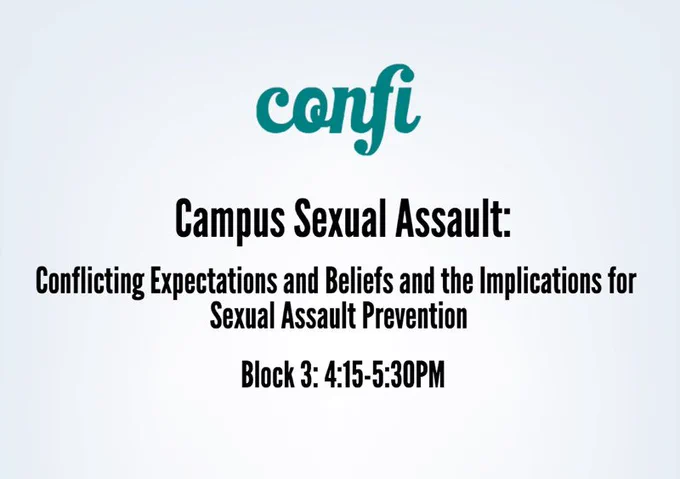 confi

Campus Sexual Assault:

Conflicting Expectations and Beliefs and the Implications for Sexual Assault Prevention

Block 3: 4:15-5:30PM